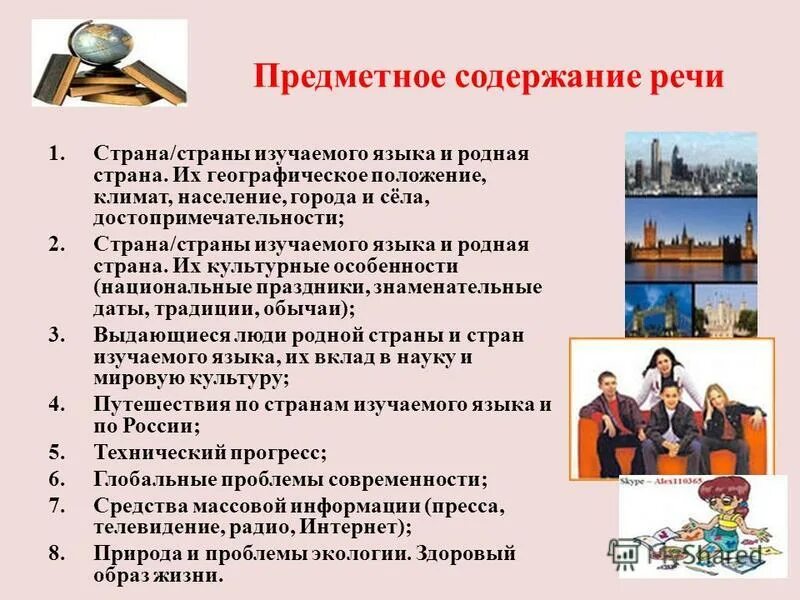 Предметное содержание речи

1. Страна/страны изучаемого языка и родная страна. Их географическое положение, климат, население, города и сёла, достопримечательности;
2. Страна/страны изучаемого языка и родная страна. Их культурные особенности (национальные праздники, знаменательные даты, традиции, обычаи);
3. Выдающиеся люди родной страны и стран изучаемого языка, их вклад в науку и мировую культуру;
4. Путешествия по странам изучаемого языка и по России;
5. Технический прогресс;
6. Глобальные проблемы современности;
7. Средства массовой информации (пресса, телевидение, радио, Интернет);
8. Природа и проблемы экологии. Здоровый образ жизни.

Skype – Alex110365

MyShared